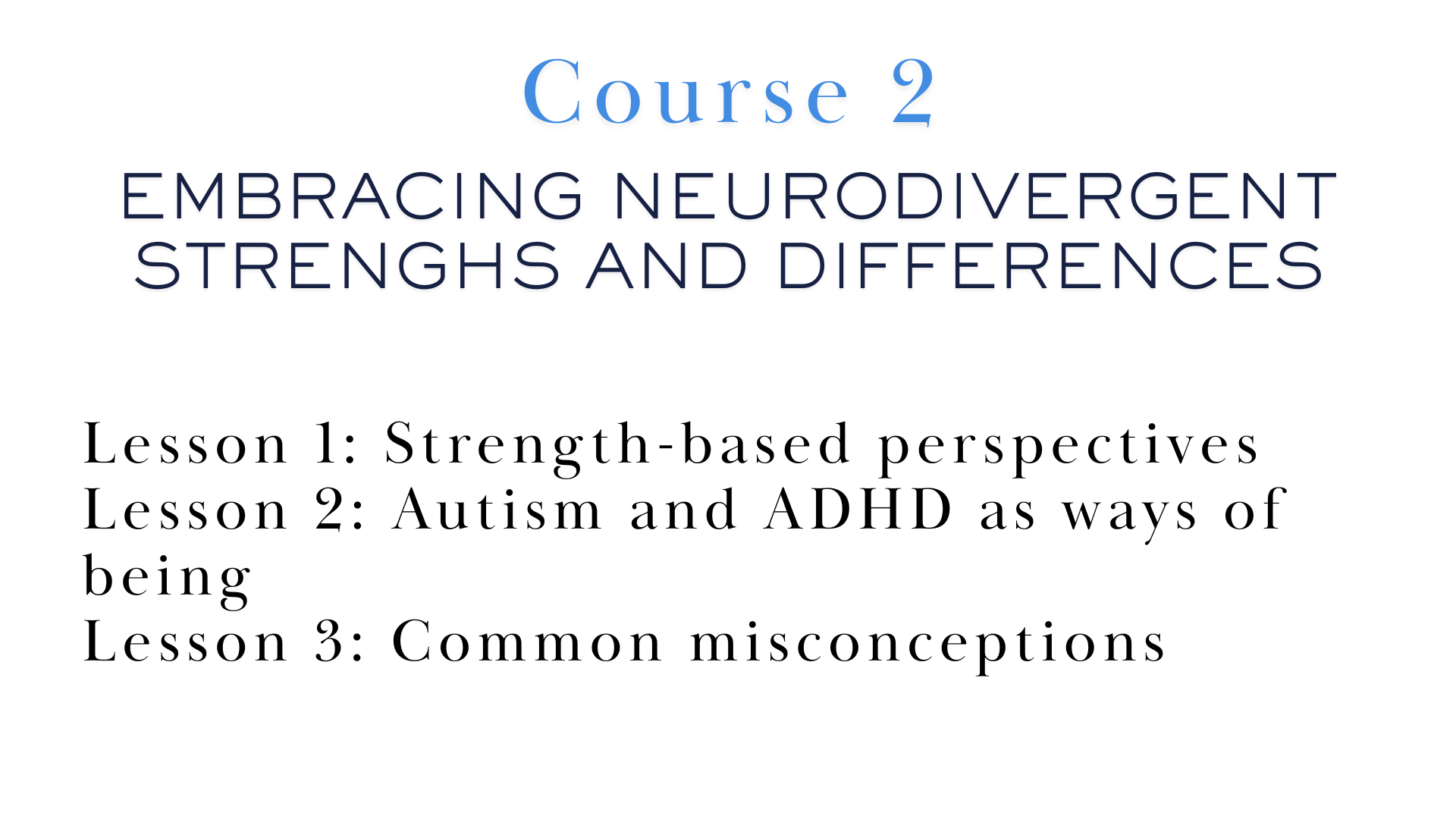 Course 2

EMBRACING NEURODIVERGENT STRENGHS AND DIFFERENCES

Lesson 1: Strength-based perspectives
Lesson 2: Autism and ADHD as ways of being
Lesson 3: Common misconceptions